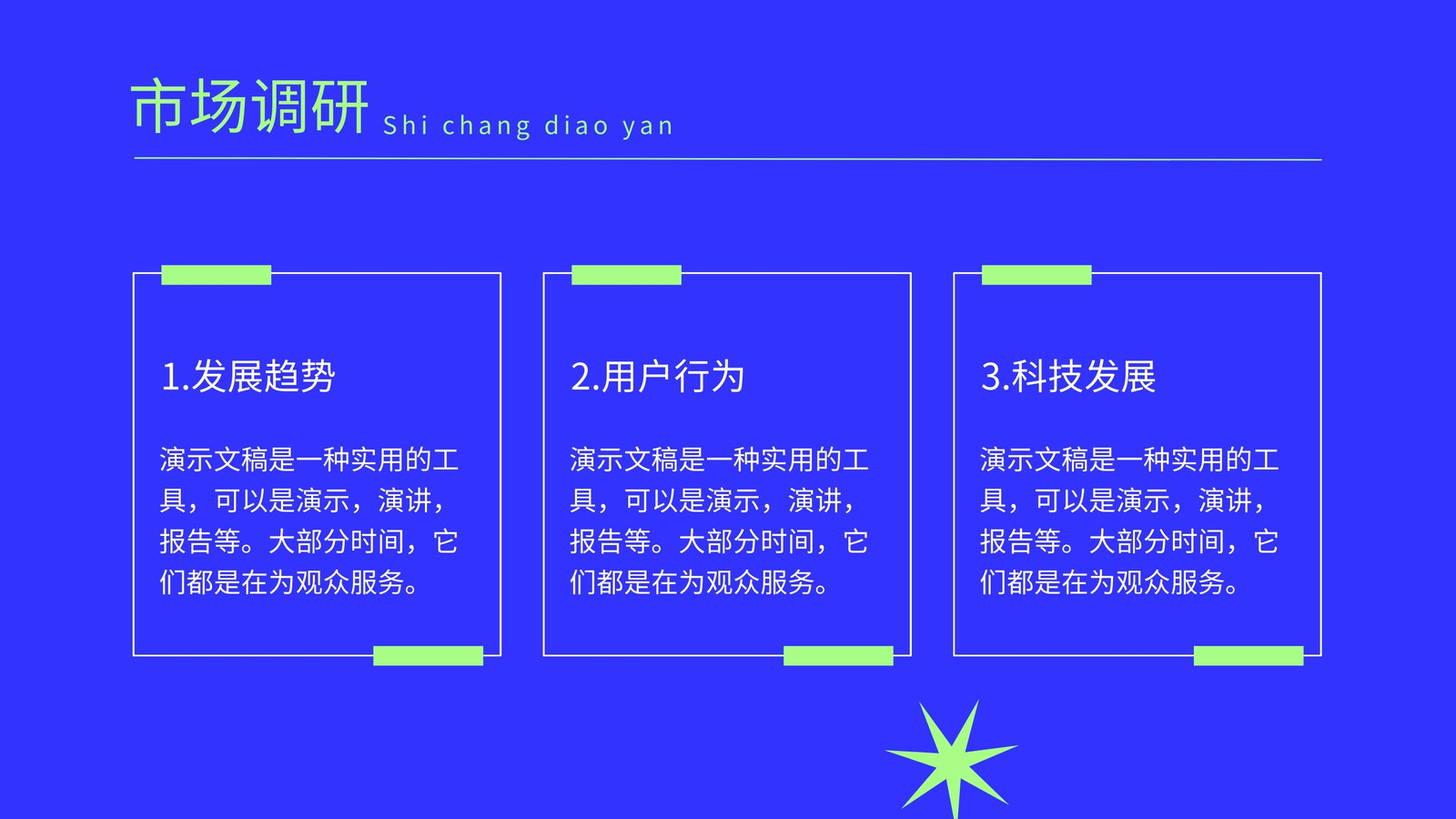 市场调研 Shi chang diao yan

1.发展趋势

演示文稿是一种实用的工具，可以是演示，演讲，报告等。大部分时间，它们都是在为观众服务。

2.用户行为

演示文稿是一种实用的工具，可以是演示，演讲，报告等。大部分时间，它们都是在为观众服务。

3.科技发展

演示文稿是一种实用的工具，可以是演示，演讲，报告等。大部分时间，它们都是在为观众服务。